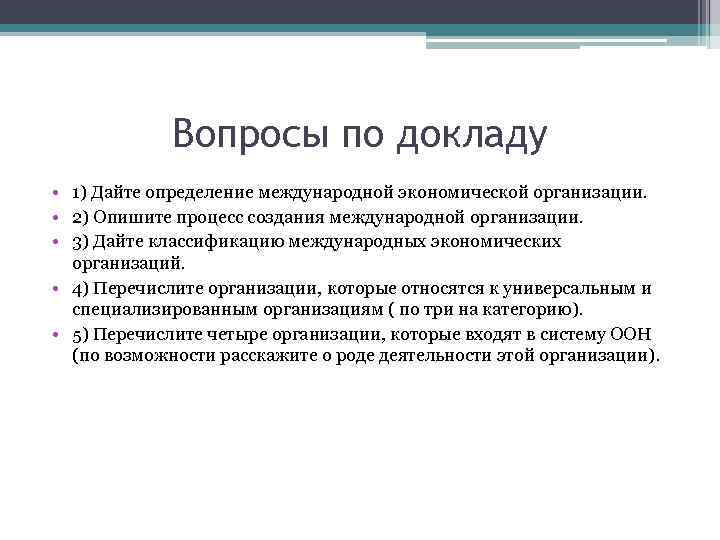 Вопросы по докладу

• 1) Дайте определение международной экономической организации.
• 2) Опишите процесс создания международной организации.
• 3) Дайте классификацию международных экономических организаций.
• 4) Перечислите организации, которые относятся к универсальным и специализированным организациям ( по три на категорию).
• 5) Перечислите четыре организации, которые входят в систему ООН (по возможности расскажите о роде деятельности этой организации).